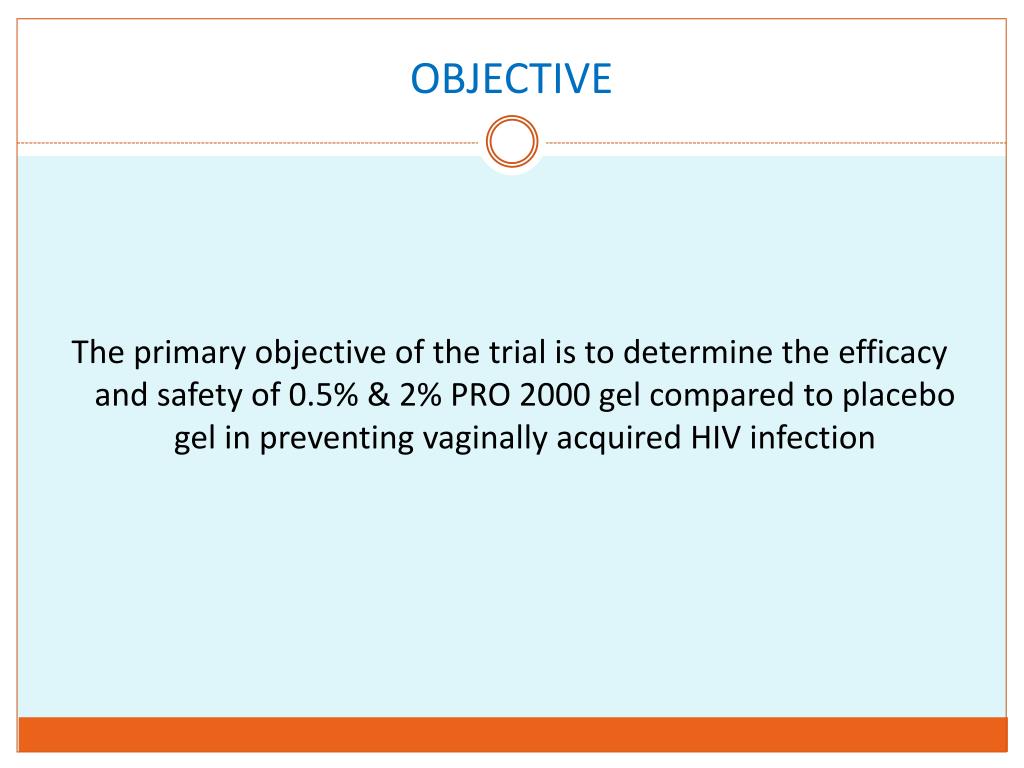 OBJECTIVE

The primary objective of the trial is to determine the efficacy and safety of 0.5% & 2% PRO 2000 gel compared to placebo gel in preventing vaginally acquired HIV infection